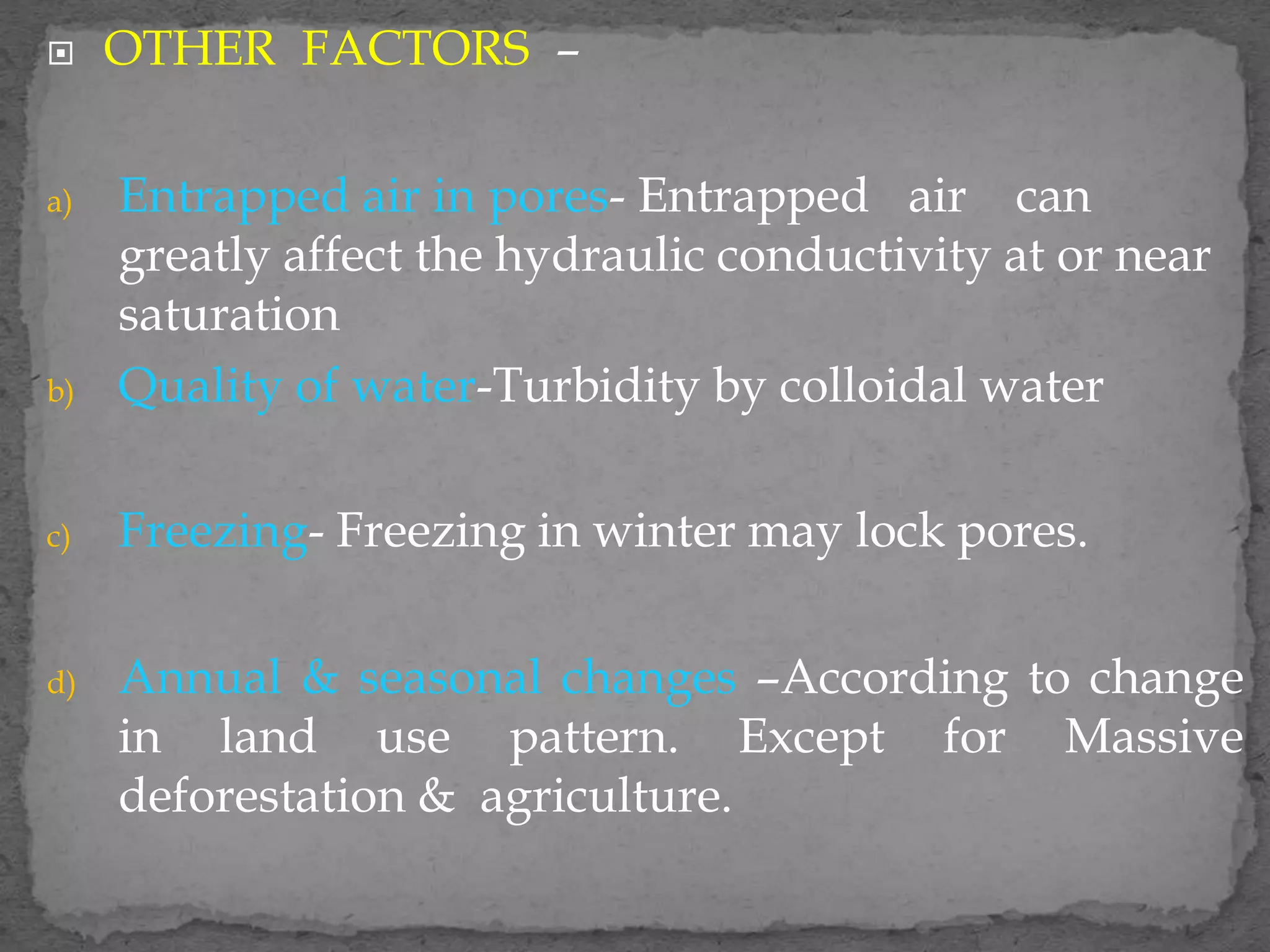 OTHER FACTORS –

a) Entrapped air in pores- Entrapped air can greatly affect the hydraulic conductivity at or near saturation

b) Quality of water-Turbidity by colloidal water

c) Freezing- Freezing in winter may lock pores.

d) Annual & seasonal changes –According to change in land use pattern. Except for Massive deforestation & agriculture.